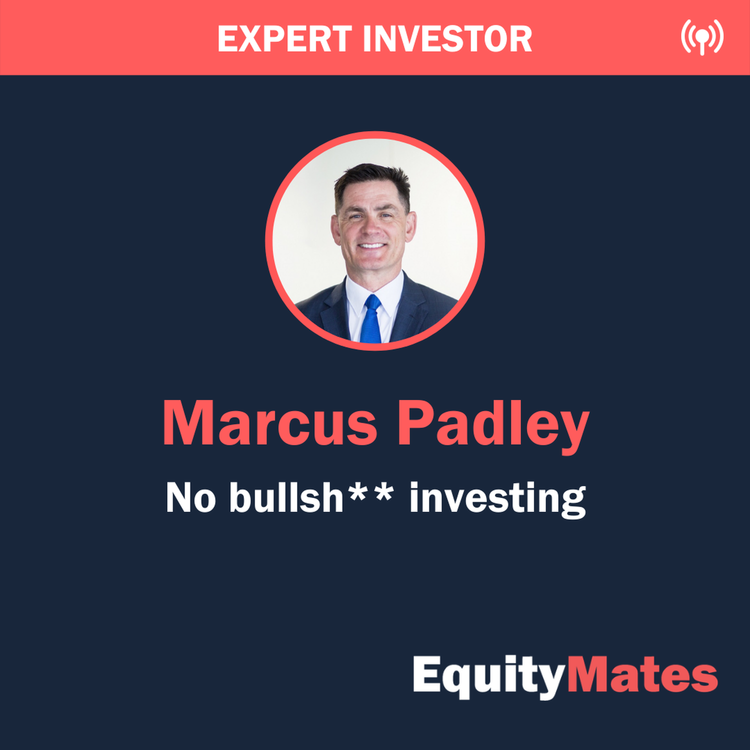 EXPERT INVESTOR

Marcus Padley

No bullsh** investing

EquityMates